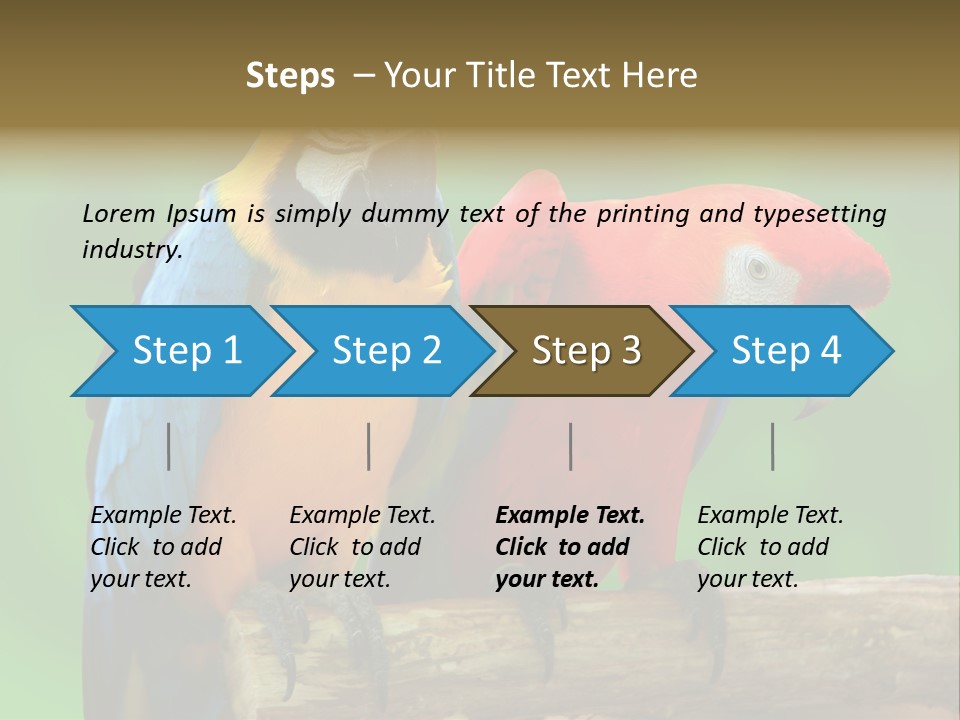 Steps – Your Title Text Here

Lorem Ipsum is simply dummy text of the printing and typesetting industry.

Step 1

Step 2

Step 3

Step 4

Example Text. Click to add your text.

Example Text. Click to add your text.

Example Text. Click to add your text.

Example Text. Click to add your text.